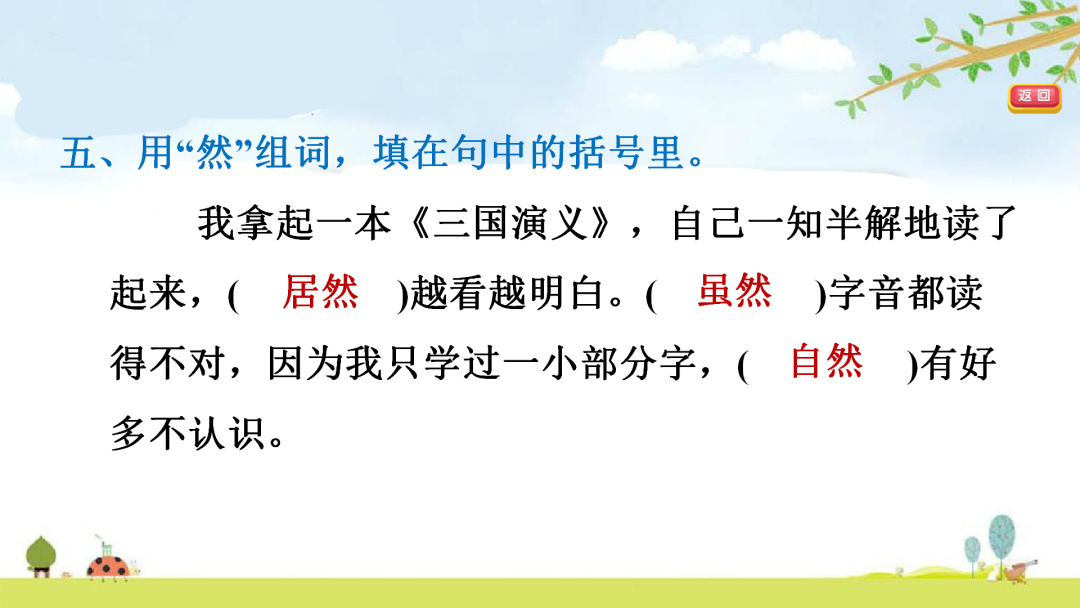 返回

五、用“然”组词，填在句中的括号里。

我拿起一本《三国演义》，自己一知半解地读了起来，( 居然 )越看越明白。( 虽然 )字音都读得不对，因为我只学过一小部分字，( 自然 )有好多不认识。